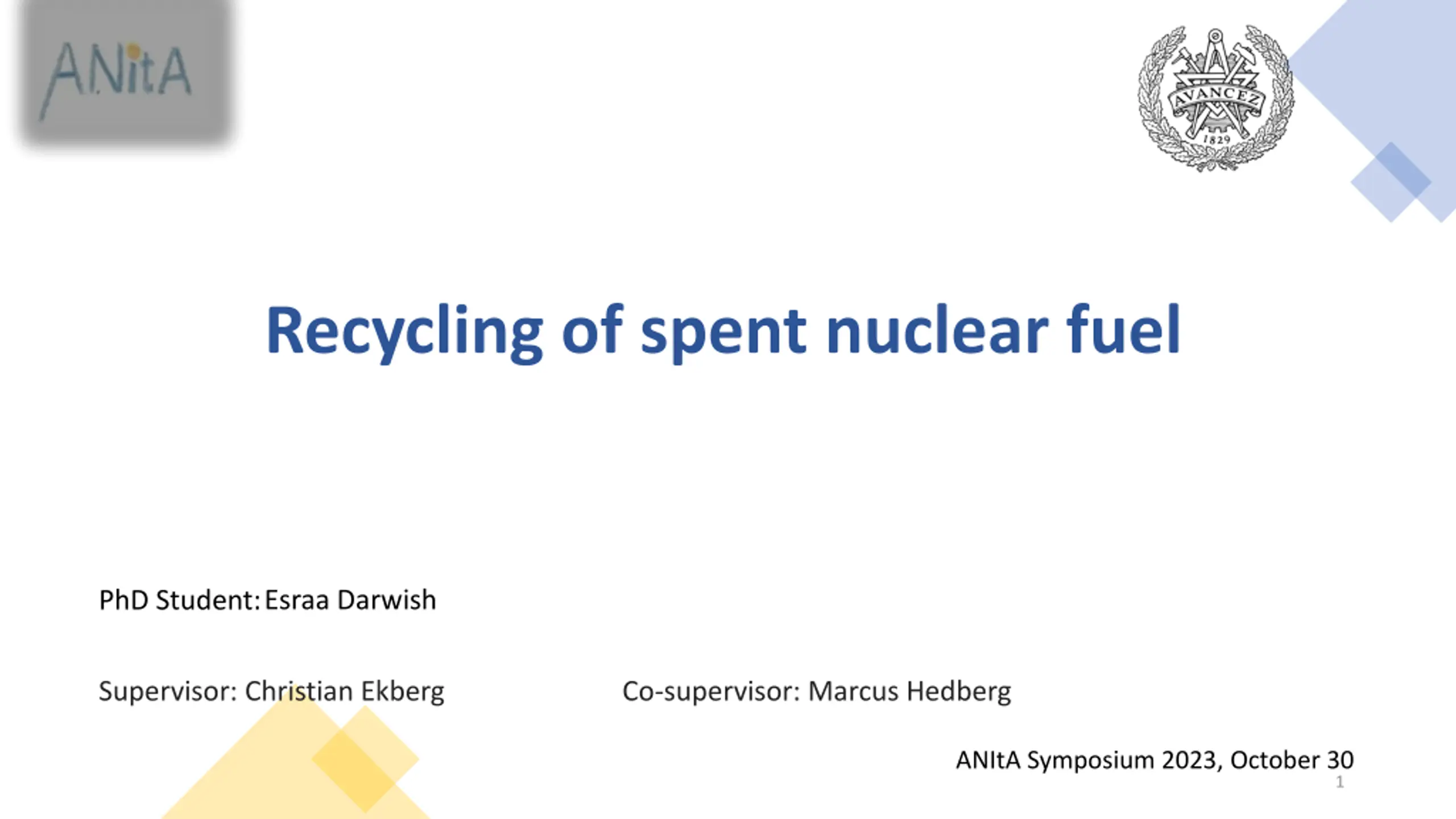 ANItA

AVANCEZ
1829

Recycling of spent nuclear fuel

PhD Student: Esraa Darwish

Supervisor: Christian Ekberg

Co-supervisor: Marcus Hedberg

ANItA Symposium 2023, October 30

1